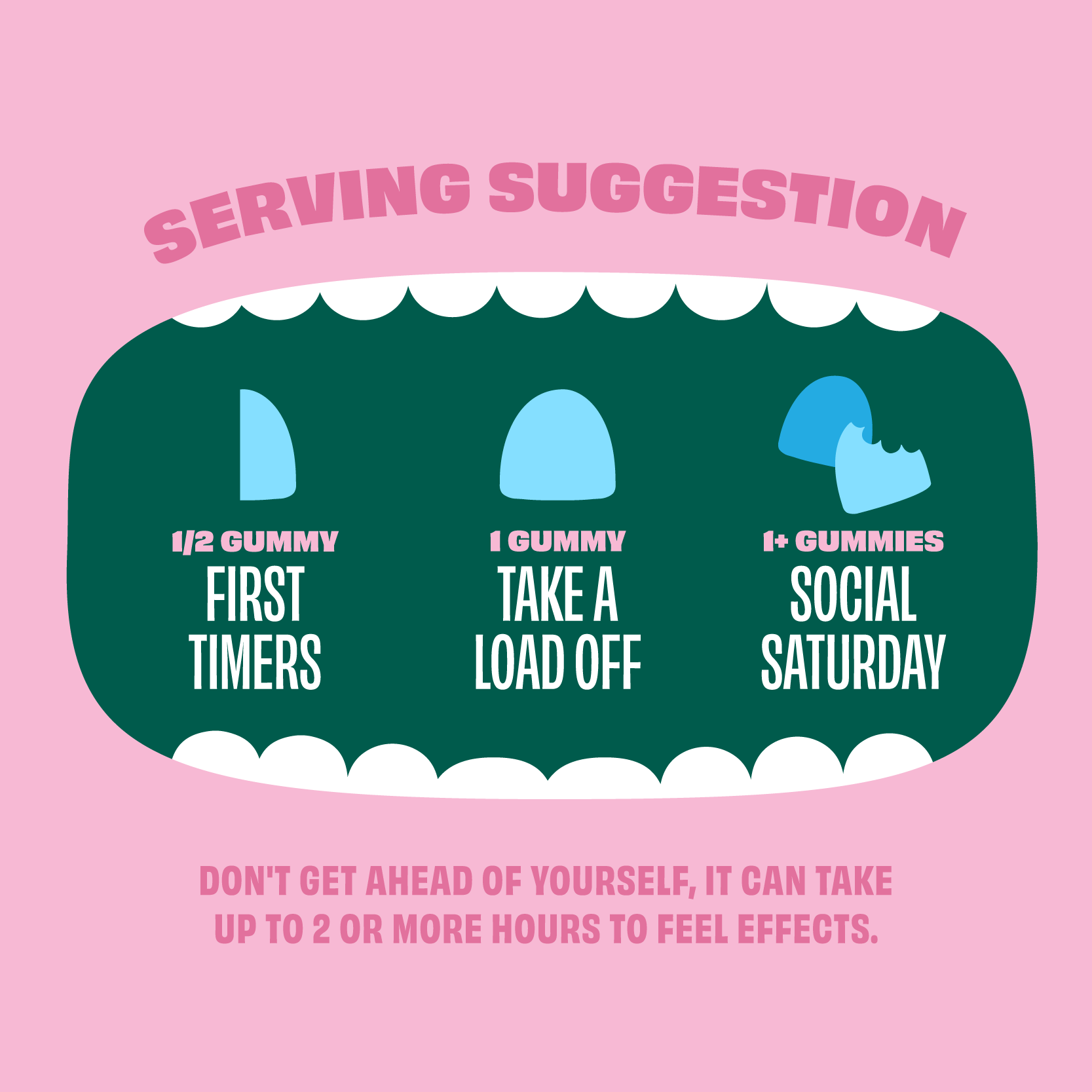 SERVING SUGGESTION

1/2 GUMMY
FIRST TIMERS

1 GUMMY
TAKE A LOAD OFF

1+ GUMMIES
SOCIAL SATURDAY

DON'T GET AHEAD OF YOURSELF, IT CAN TAKE UP TO 2 OR MORE HOURS TO FEEL EFFECTS.